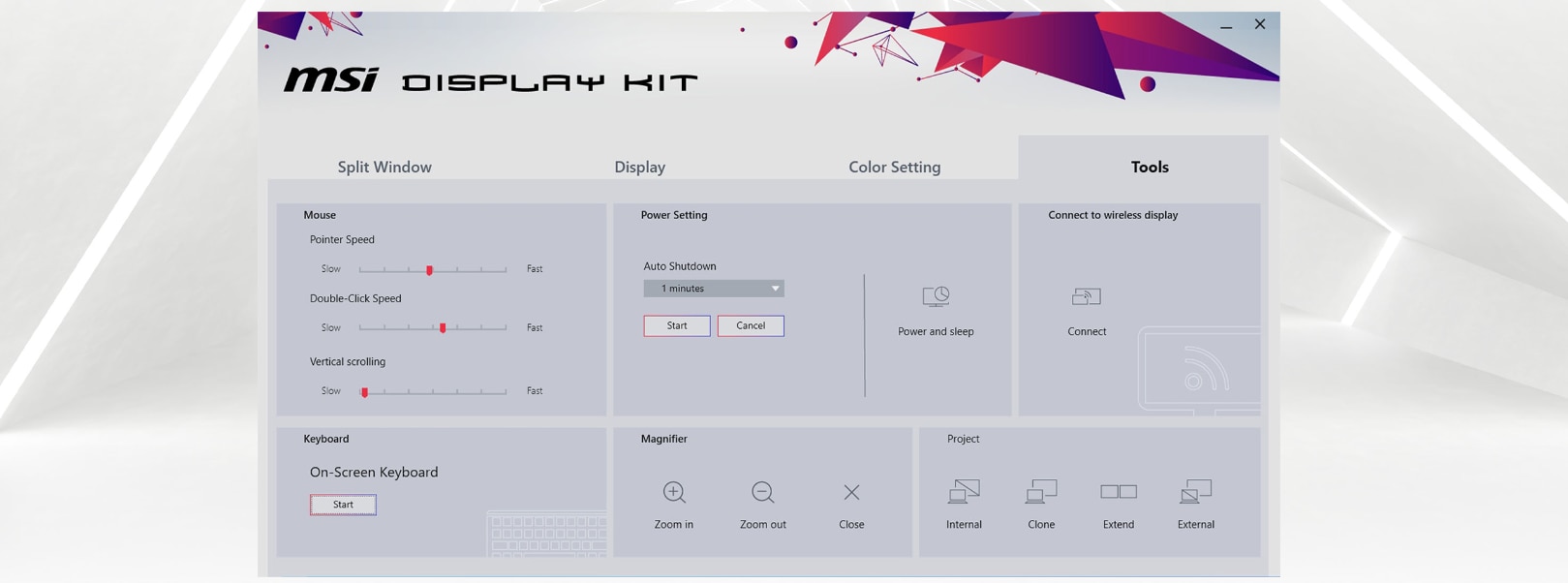 msi DISPLAY KIT

Split Window
Display
Color Setting
Tools

Mouse
Pointer Speed
Slow
Fast
Double-Click Speed
Slow
Fast
Vertical scrolling
Slow
Fast

Power Setting
Auto Shutdown
1 minutes
Start
Cancel
Power and sleep

Connect to wireless display
Connect

Keyboard
On-Screen Keyboard
Start

Magnifier
Zoom in
Zoom out
Close

Project
Internal
Clone
Extend
External